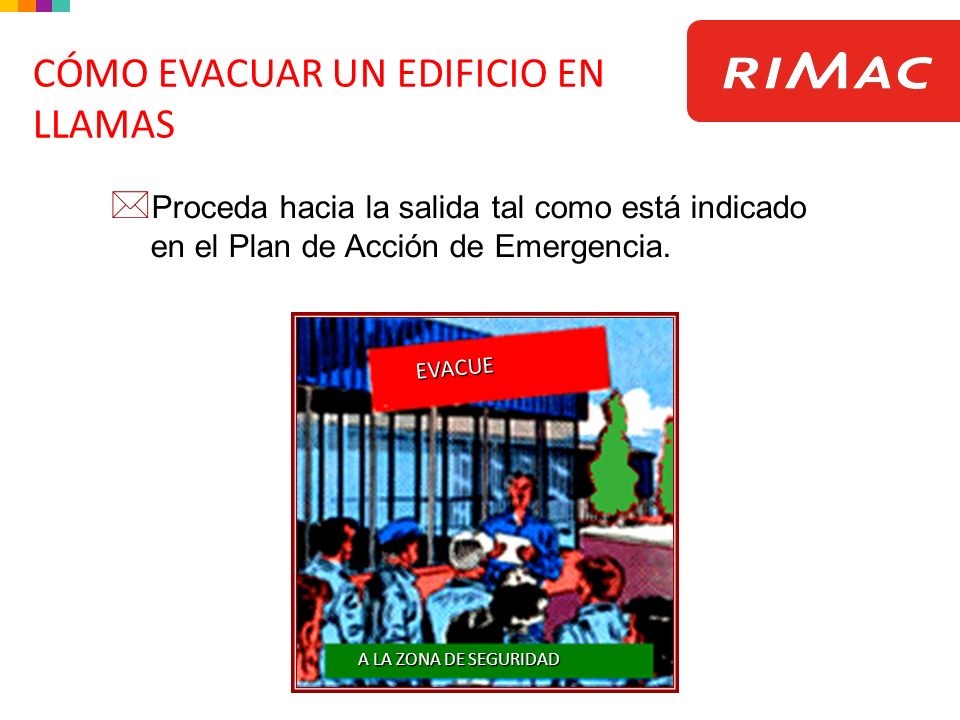 CÓMO EVACUAR UN EDIFICIO EN LLAMAS

RIMAC

Proceda hacia la salida tal como está indicado en el Plan de Acción de Emergencia.

EVACUE

A LA ZONA DE SEGURIDAD